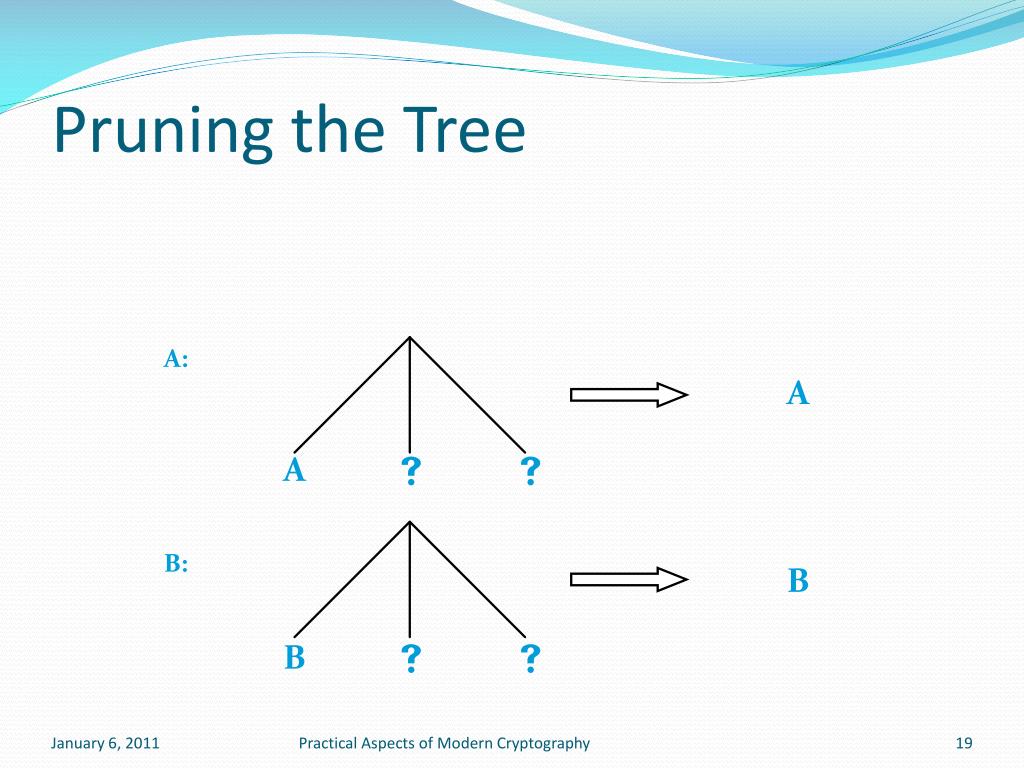 Pruning the Tree

A:

A ? ?

A

B:

B ? ?

B

January 6, 2011 Practical Aspects of Modern Cryptography 19